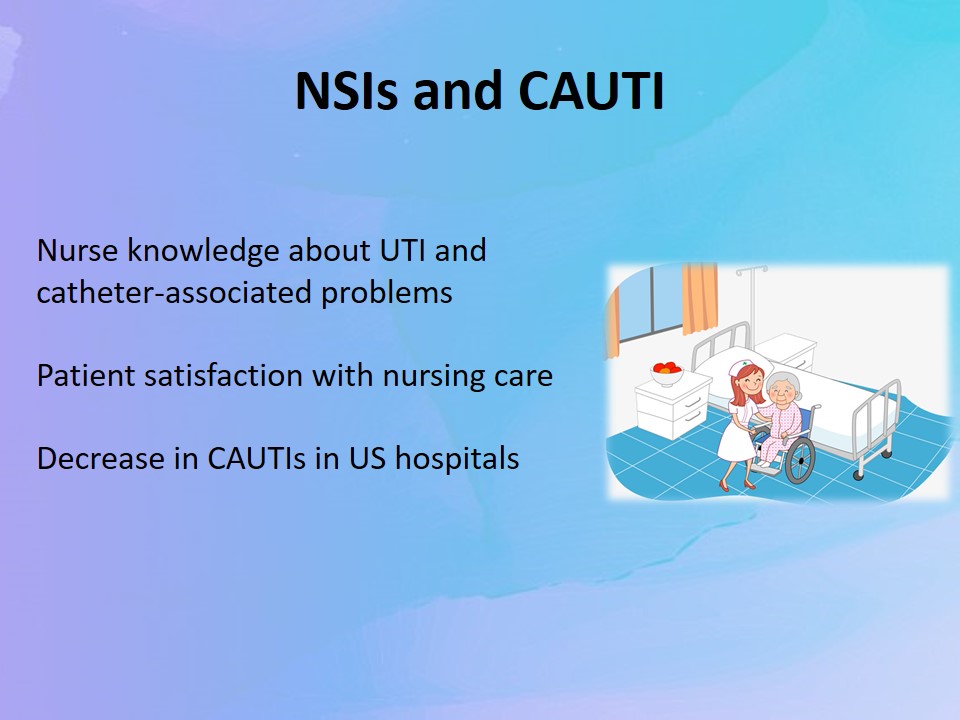 NSIs and CAUTI

Nurse knowledge about UTI and catheter-associated problems

Patient satisfaction with nursing care

Decrease in CAUTIs in US hospitals